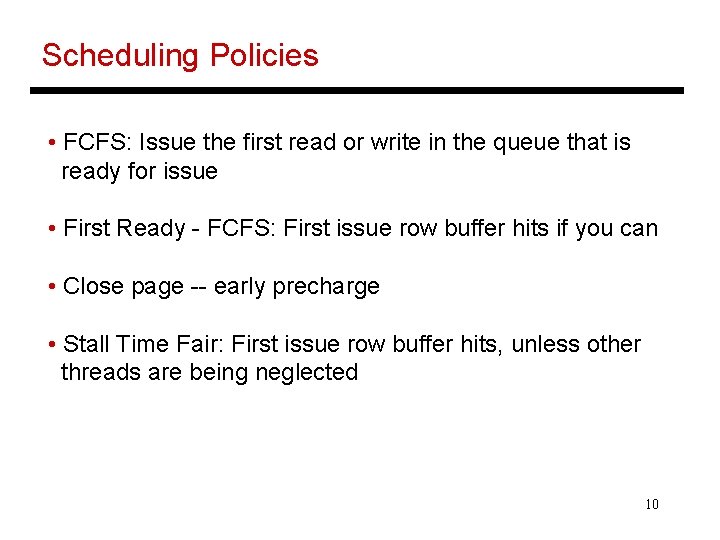 Scheduling Policies

• FCFS: Issue the first read or write in the queue that is ready for issue

• First Ready - FCFS: First issue row buffer hits if you can

• Close page -- early precharge

• Stall Time Fair: First issue row buffer hits, unless other threads are being neglected

10